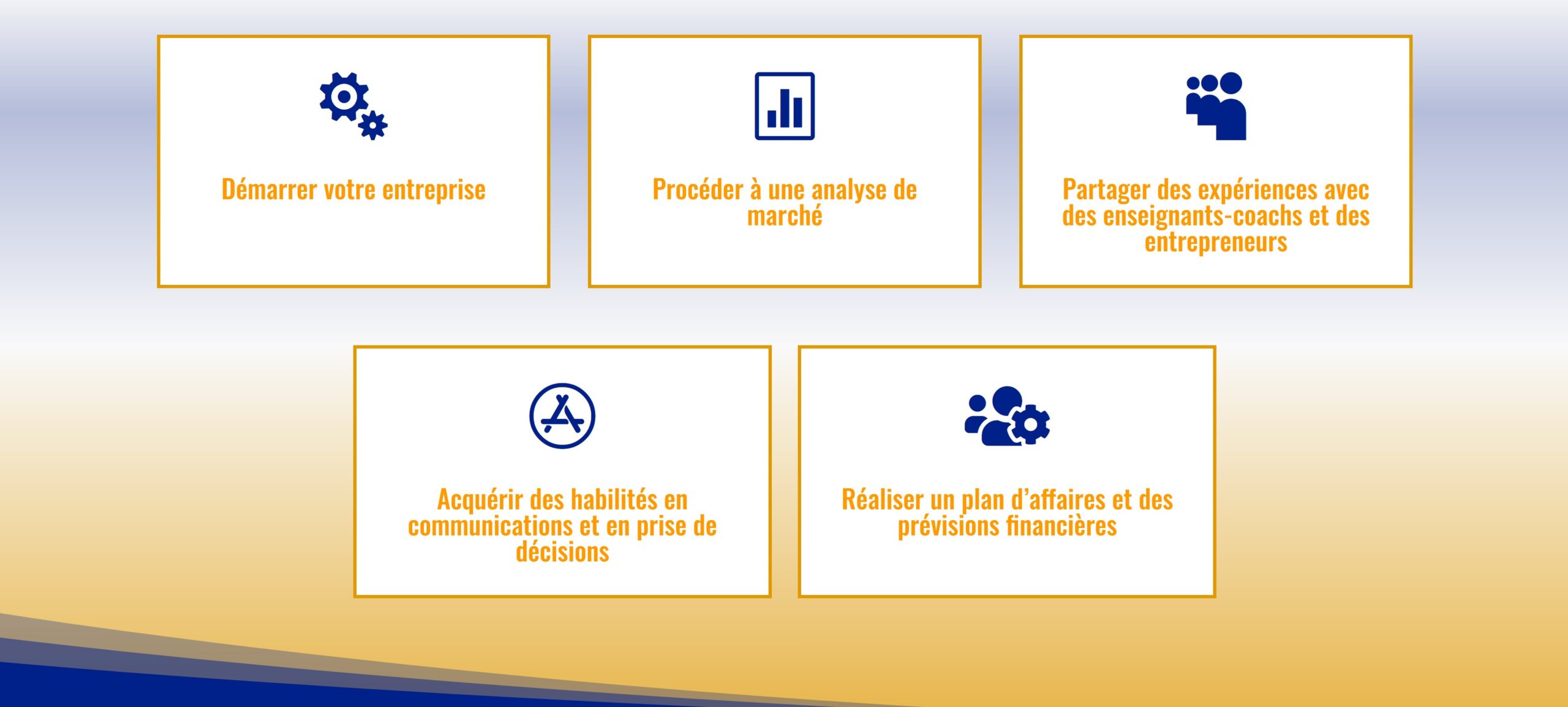 Démarrer votre entreprise

Procéder à une analyse de marché

Partager des expériences avec des enseignants-coachs et des entrepreneurs

Acquérir des habilités en communications et en prise de décisions

Réaliser un plan d'affaires et des prévisions financières